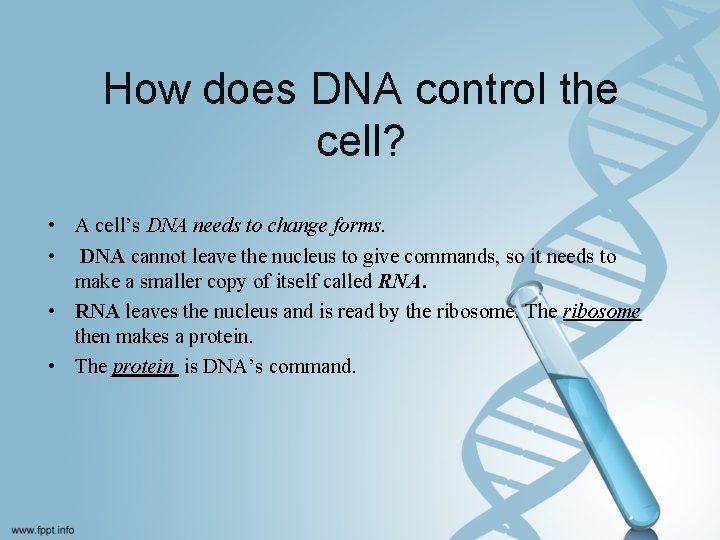 How does DNA control the cell?

• A cell's DNA needs to change forms.

• DNA cannot leave the nucleus to give commands, so it needs to make a smaller copy of itself called RNA.

• RNA leaves the nucleus and is read by the ribosome. The ribosome then makes a protein.

• The protein is DNA's command.

www.fppt.info